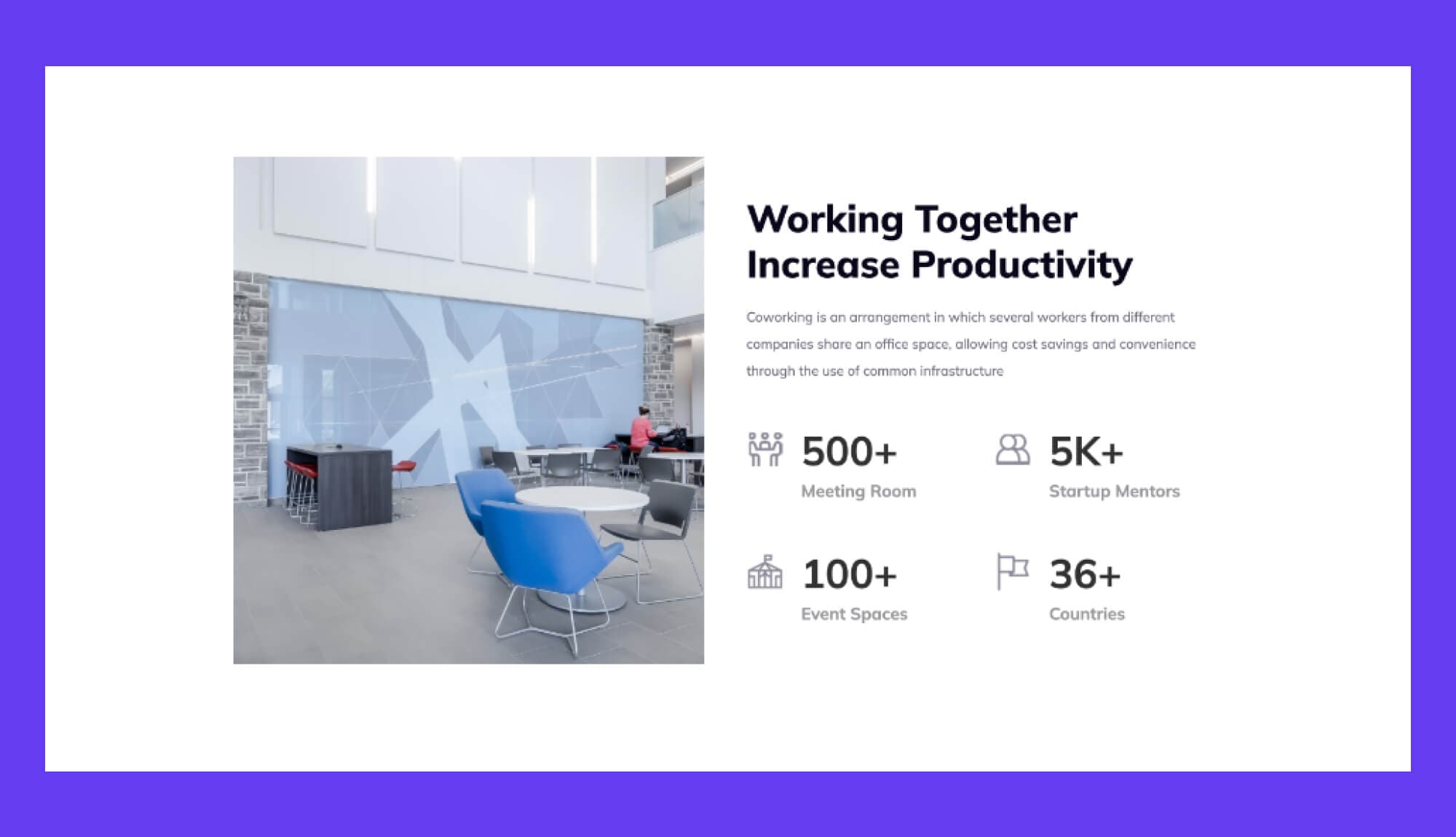 Working Together Increase Productivity

Coworking is an arrangement in which several workers from different companies share an office space, allowing cost savings and convenience through the use of common infrastructure

500+
Meeting Room

5K+
Startup Mentors

100+
Event Spaces

36+
Countries